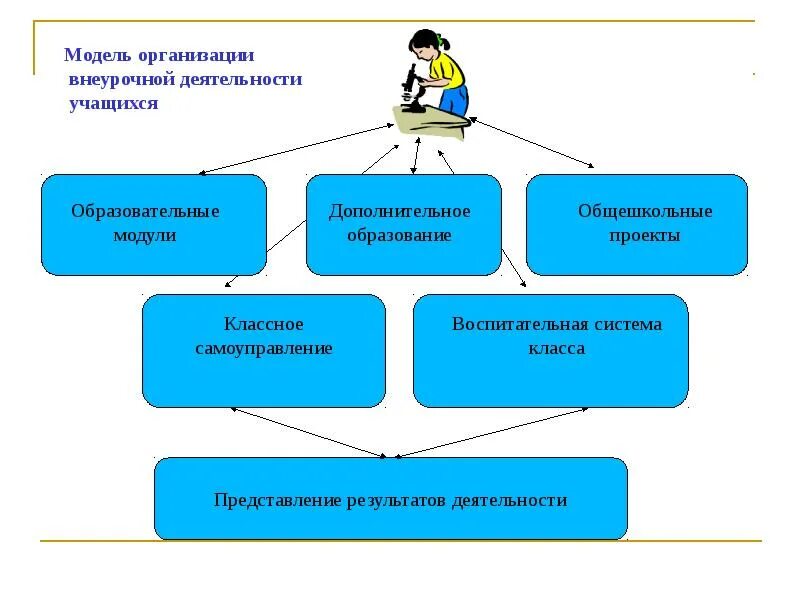 Модель организации внеурочной деятельности учащихся

Образовательные модули

Дополнительное образование

Общешкольные проекты

Классное самоуправление

Воспитательная система класса

Представление результатов деятельности